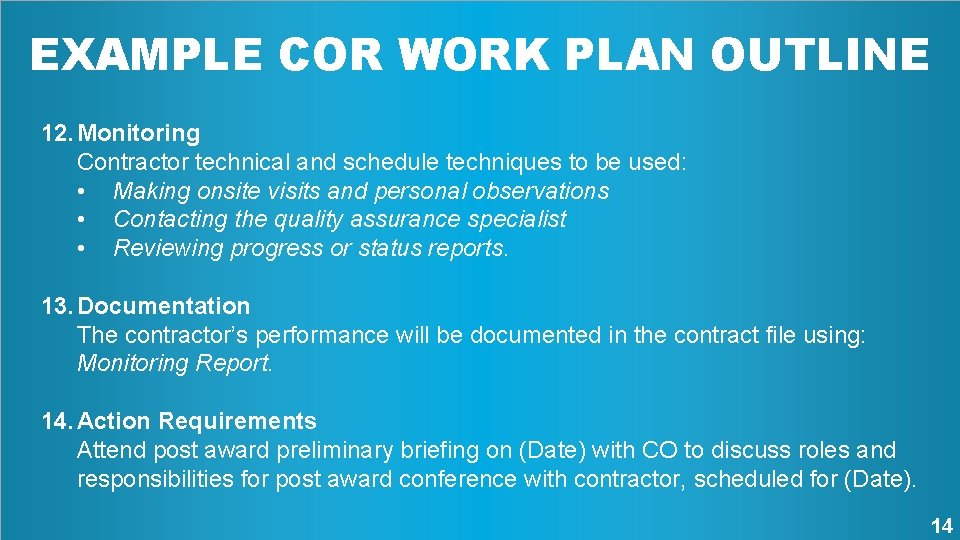 EXAMPLE COR WORK PLAN OUTLINE

12. Monitoring
Contractor technical and schedule techniques to be used:
• Making onsite visits and personal observations
• Contacting the quality assurance specialist
• Reviewing progress or status reports.

13. Documentation
The contractor's performance will be documented in the contract file using: Monitoring Report.

14. Action Requirements
Attend post award preliminary briefing on (Date) with CO to discuss roles and responsibilities for post award conference with contractor, scheduled for (Date).

14